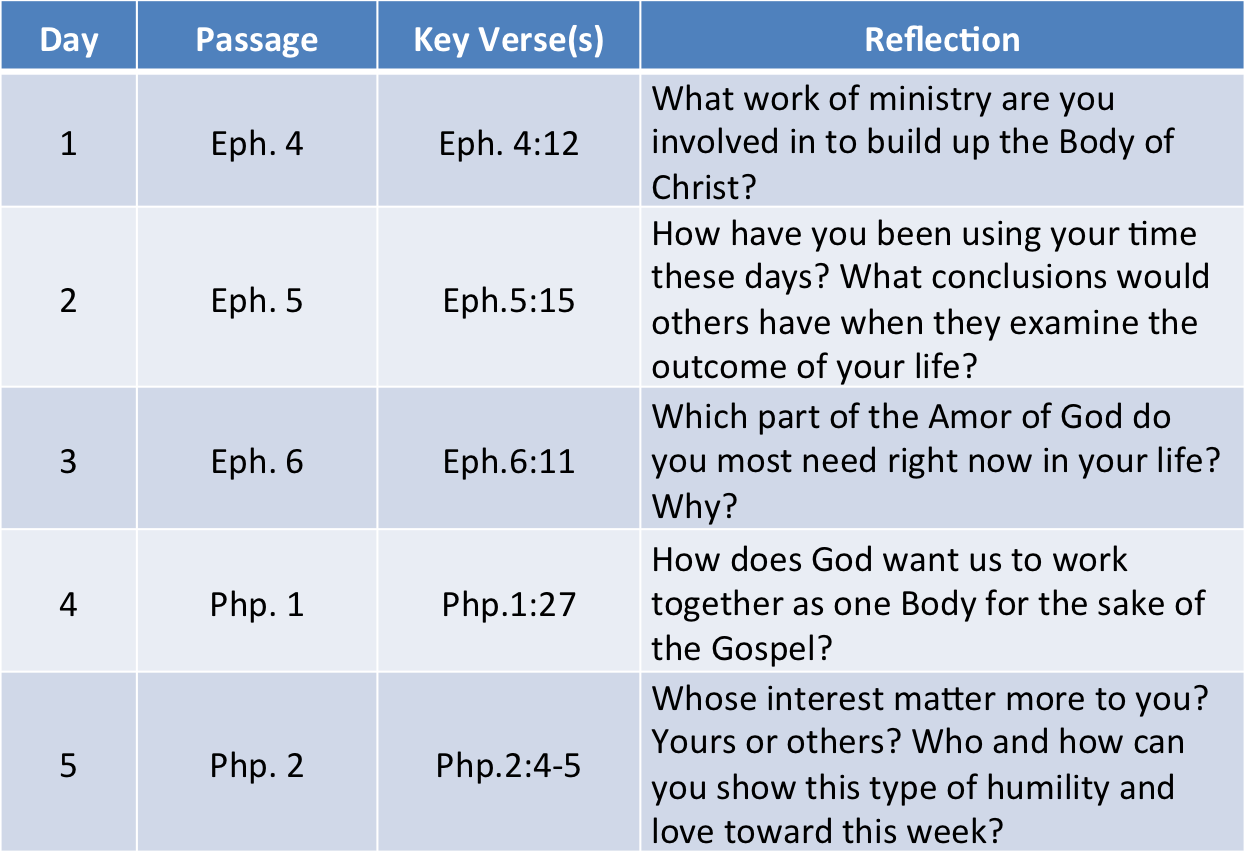 | Day | Passage | Key Verse(s) | Reflection |
|---|---|---|---|
| 1 | Eph. 4 | Eph. 4:12 | What work of ministry are you involved in to build up the Body of Christ? |
| 2 | Eph. 5 | Eph.5:15 | How have you been using your time these days? What conclusions would others have when they examine the outcome of your life? |
| 3 | Eph. 6 | Eph.6:11 | Which part of the Amor of God do you most need right now in your life? Why? |
| 4 | Php. 1 | Php.1:27 | How does God want us to work together as one Body for the sake of the Gospel? |
| 5 | Php. 2 | Php.2:4-5 | Whose interest matter more to you? Yours or others? Who and how can you show this type of humility and love toward this week? |